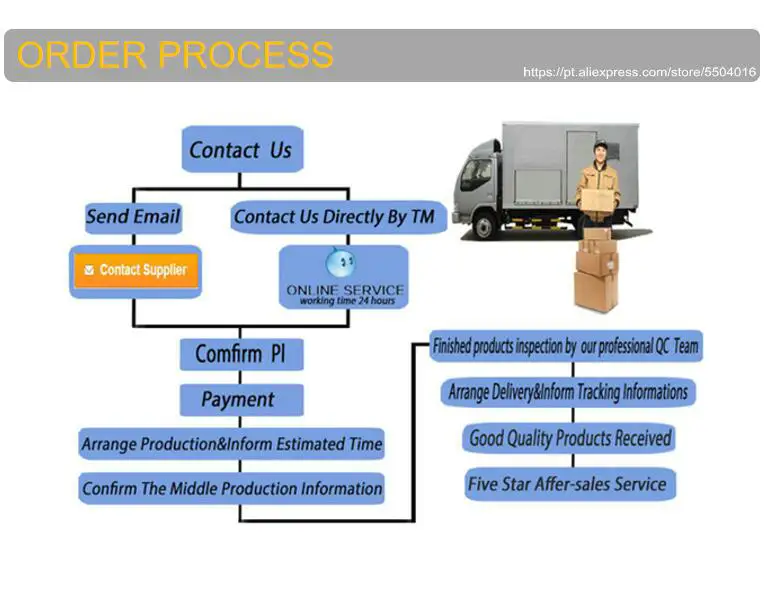 ORDER PROCESS

https://pt.aliexpress.com/store/5504016

Contact Us

Send Email

Contact Us Directly By TM

Contact Supplier

ONLINE SERVICE
working time 24 hours

Comfirm PI

Payment

Arrange Production&Inform Estimated Time

Confirm The Middle Production Information

Finished products inspection by our professional QC Team

Arrange Delivery&Inform Tracking Informations

Good Quality Products Received

Five Star Affer-sales Service